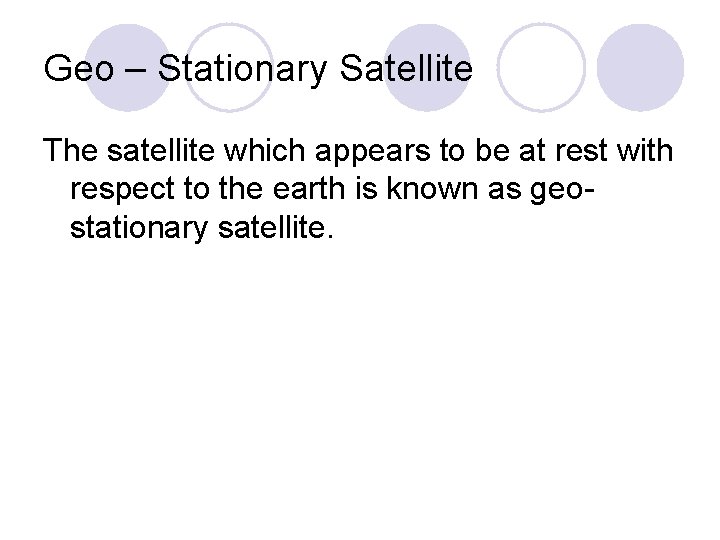 Geo – Stationary Satellite

The satellite which appears to be at rest with respect to the earth is known as geo-stationary satellite.